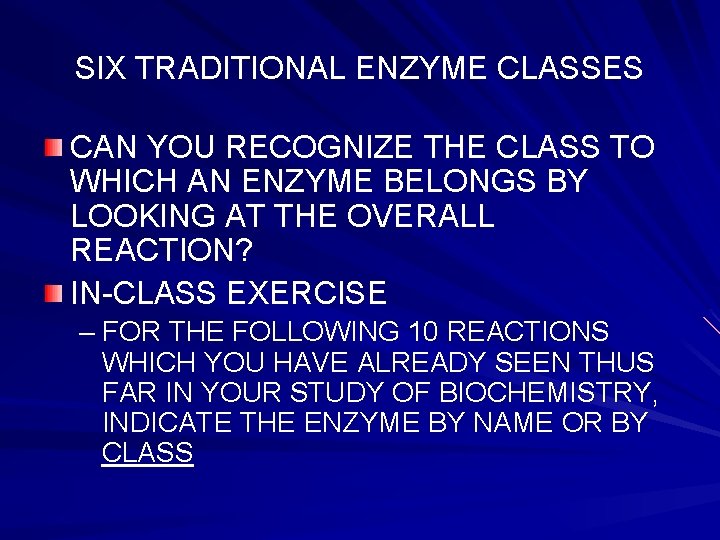 SIX TRADITIONAL ENZYME CLASSES

CAN YOU RECOGNIZE THE CLASS TO WHICH AN ENZYME BELONGS BY LOOKING AT THE OVERALL REACTION?

IN-CLASS EXERCISE

– FOR THE FOLLOWING 10 REACTIONS WHICH YOU HAVE ALREADY SEEN THUS FAR IN YOUR STUDY OF BIOCHEMISTRY, INDICATE THE ENZYME BY NAME OR BY CLASS